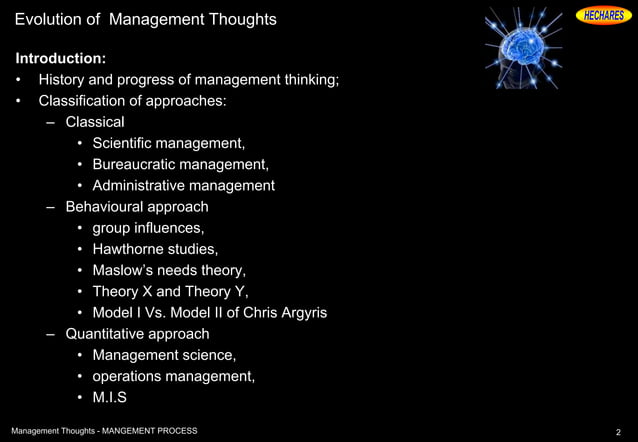 Evolution of Management Thoughts

HECHARES

Introduction:
• History and progress of management thinking;
• Classification of approaches:
– Classical
• Scientific management,
• Bureaucratic management,
• Administrative management
– Behavioural approach
• group influences,
• Hawthorne studies,
• Maslow's needs theory,
• Theory X and Theory Y,
• Model I Vs. Model II of Chris Argyris
– Quantitative approach
• Management science,
• operations management,
• M.I.S

Management Thoughts - MANGEMENT PROCESS

2